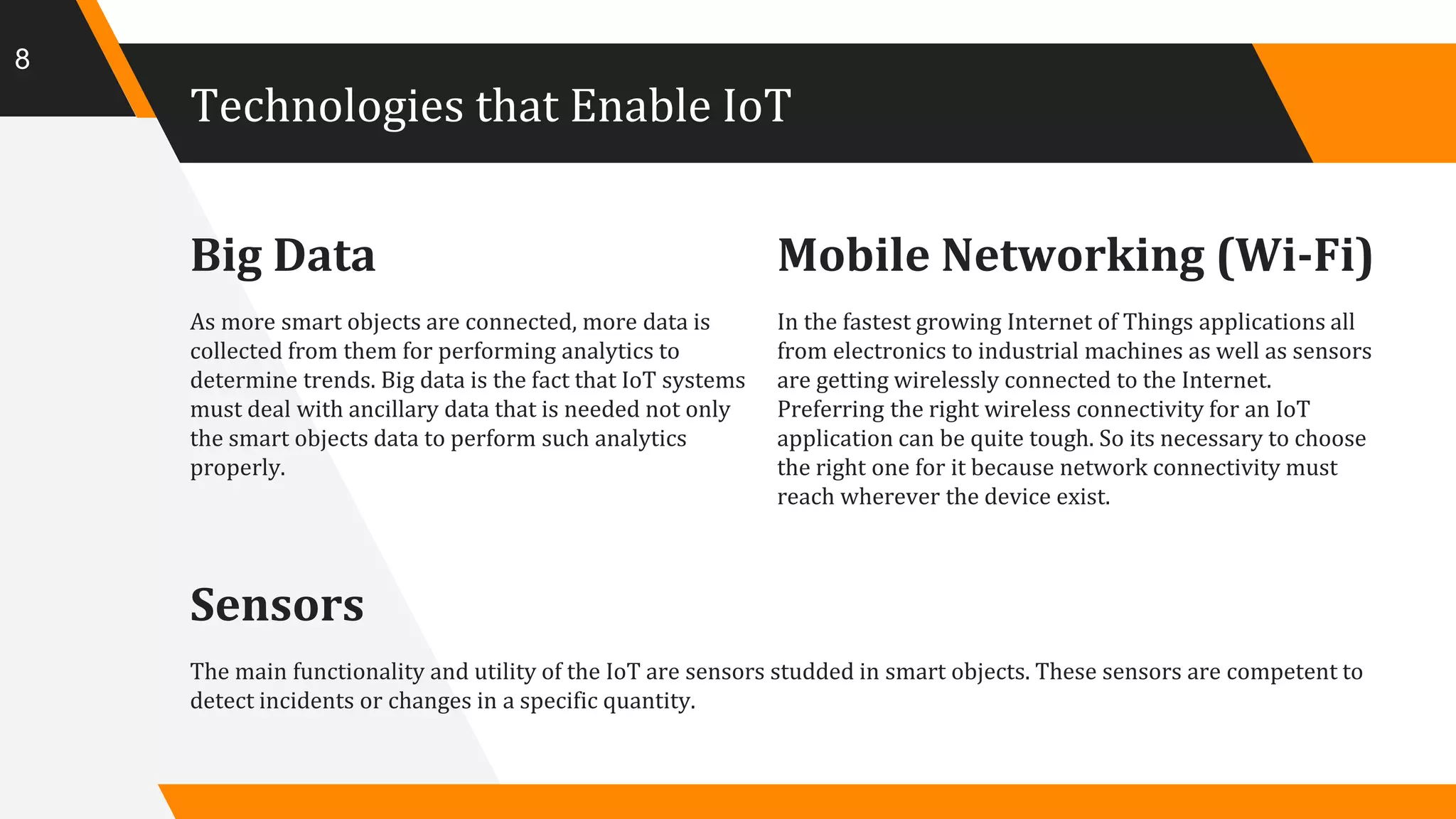 8

Technologies that Enable IoT

Big Data

As more smart objects are connected, more data is collected from them for performing analytics to determine trends. Big data is the fact that IoT systems must deal with ancillary data that is needed not only the smart objects data to perform such analytics properly.

Mobile Networking (Wi-Fi)

In the fastest growing Internet of Things applications all from electronics to industrial machines as well as sensors are getting wirelessly connected to the Internet. Preferring the right wireless connectivity for an IoT application can be quite tough. So its necessary to choose the right one for it because network connectivity must reach wherever the device exist.

Sensors

The main functionality and utility of the IoT are sensors studded in smart objects. These sensors are competent to detect incidents or changes in a specific quantity.